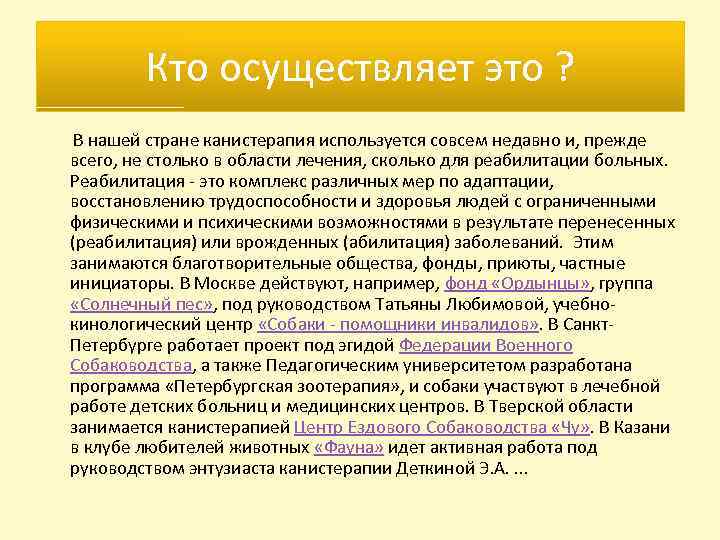 Кто осуществляет это ?

В нашей стране канистерапия используется совсем недавно и, прежде всего, не столько в области лечения, сколько для реабилитации больных. Реабилитация - это комплекс различных мер по адаптации, восстановлению трудоспособности и здоровья людей с ограниченными физическими и психическими возможностями в результате перенесенных (реабилитация) или врожденных (абилитация) заболеваний. Этим занимаются благотворительные общества, фонды, приюты, частные инициаторы. В Москве действуют, например, фонд «Ордынцы», группа «Солнечный пес», под руководством Татьяны Любимовой, учебно-кинологический центр «Собаки - помощники инвалидов». В Санкт-Петербурге работает проект под эгидой Федерации Военного Собаководства, а также Педагогическим университетом разработана программа «Петербургская зоотерапия», и собаки участвуют в лечебной работе детских больниц и медицинских центров. В Тверской области занимается канистерапией Центр Ездового Собаководства «Чу». В Казани в клубе любителей животных «Фауна» идет активная работа под руководством энтузиаста канистерапии Деткиной Э.А. ...